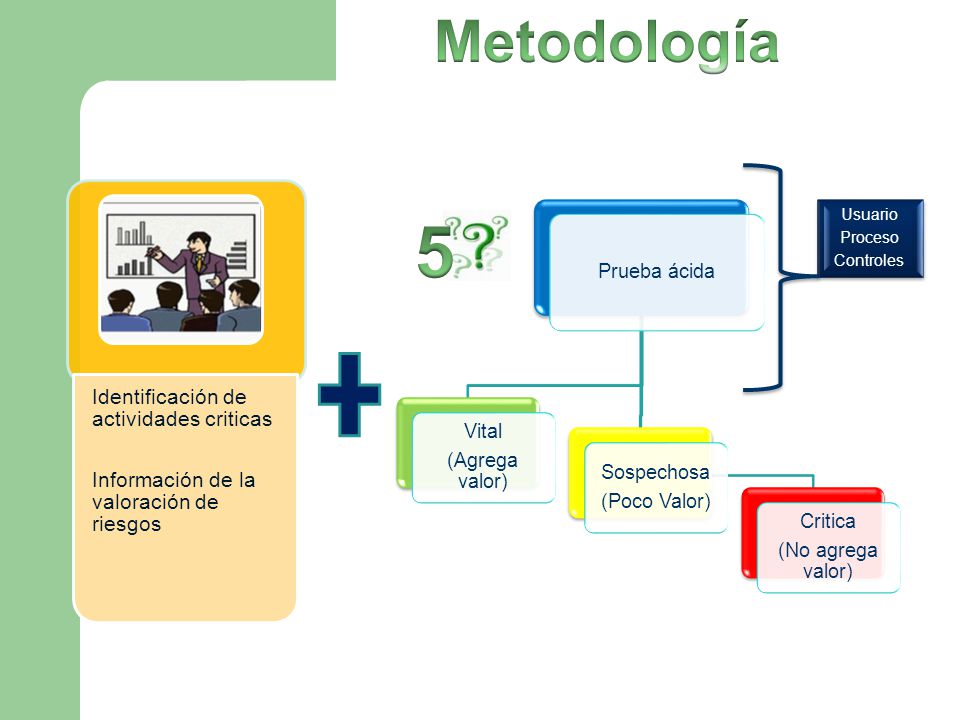 Metodología

Identificación de actividades criticas

Información de la valoración de riesgos

5???

Prueba ácida

Usuario
Proceso
Controles

Vital
(Agrega valor)

Sospechosa
(Poco Valor)

Critica
(No agrega valor)